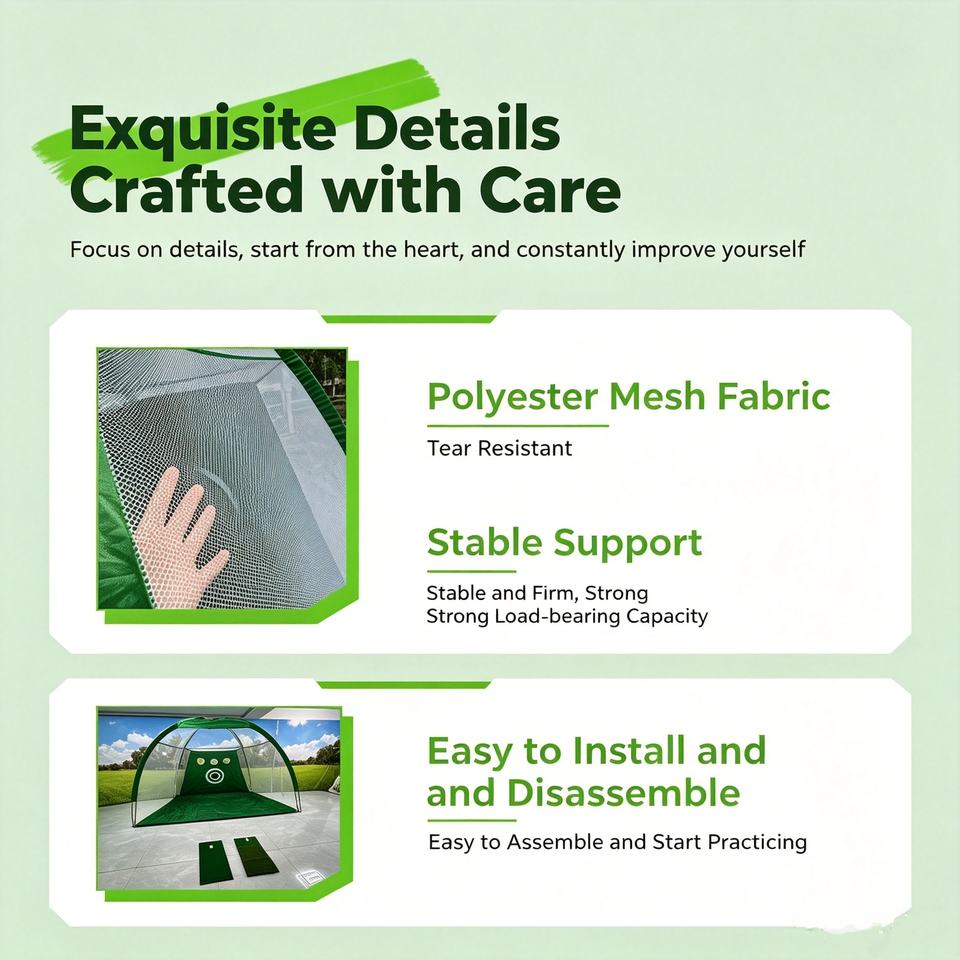 Exquisite Details Crafted with Care

Focus on details, start from the heart, and constantly improve yourself

Polyester Mesh Fabric

Tear Resistant

Stable Support

Stable and Firm, Strong
Strong Load-bearing Capacity

Easy to Install and and Disassemble

Easy to Assemble and Start Practicing